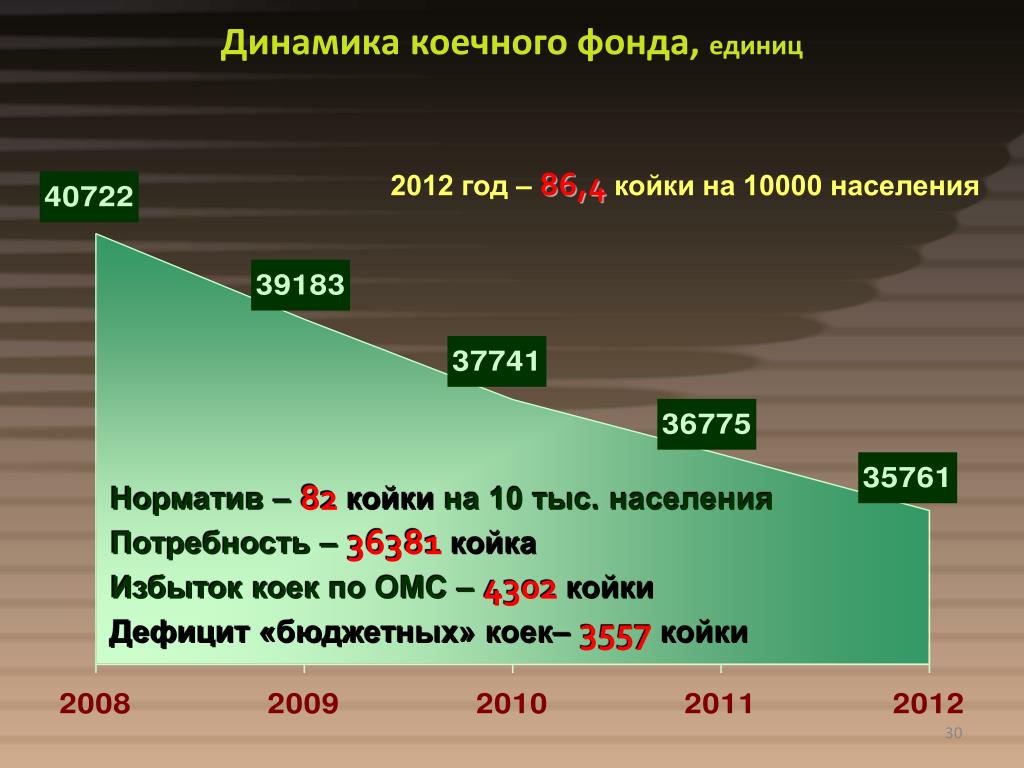 Динамика коечного фонда, единиц

2012 год – 86,4 койки на 10000 населения

40722

39183

37741

36775

35761

Норматив – 82 койки на 10 тыс. населения
Потребность – 36381 койка
Избыток коек по ОМС – 4302 койки
Дефицит «бюджетных» коек– 3557 койки

2008 2009 2010 2011 2012

30